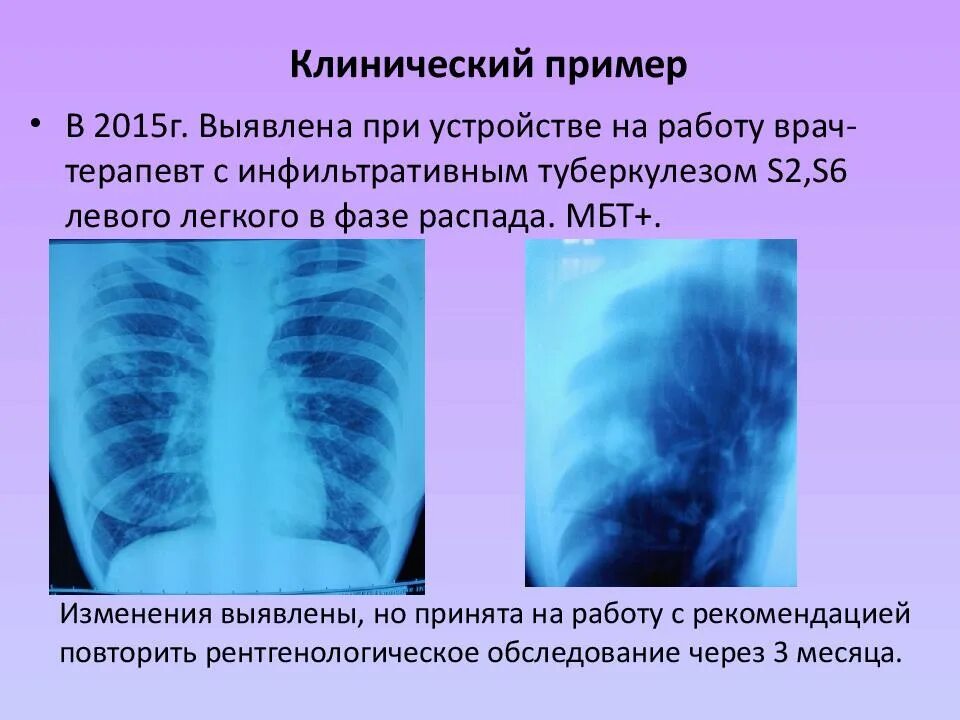 Клинический пример

• В 2015г. Выявлена при устройстве на работу врач-терапевт с инфильтративным туберкулезом S2,S6 левого легкого в фазе распада. МБТ+.

Изменения выявлены, но принята на работу с рекомендацией повторить рентгенологическое обследование через 3 месяца.